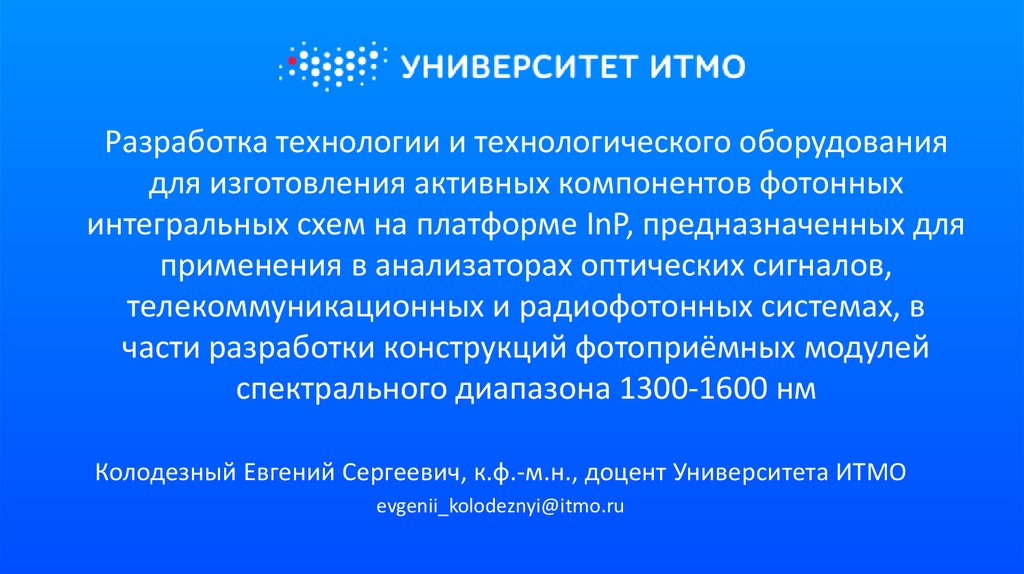 УНИВЕРСИТЕТ ИТМО

Разработка технологии и технологического оборудования для изготовления активных компонентов фотонных интегральных схем на платформе InP, предназначенных для применения в анализаторах оптических сигналов, телекоммуникационных и радиофотонных системах, в части разработки конструкций фотоприёмных модулей спектрального диапазона 1300-1600 нм

Колодезный Евгений Сергеевич, к.ф.-м.н., доцент Университета ИТМО

evgenii_kolodeznyi@itmo.ru